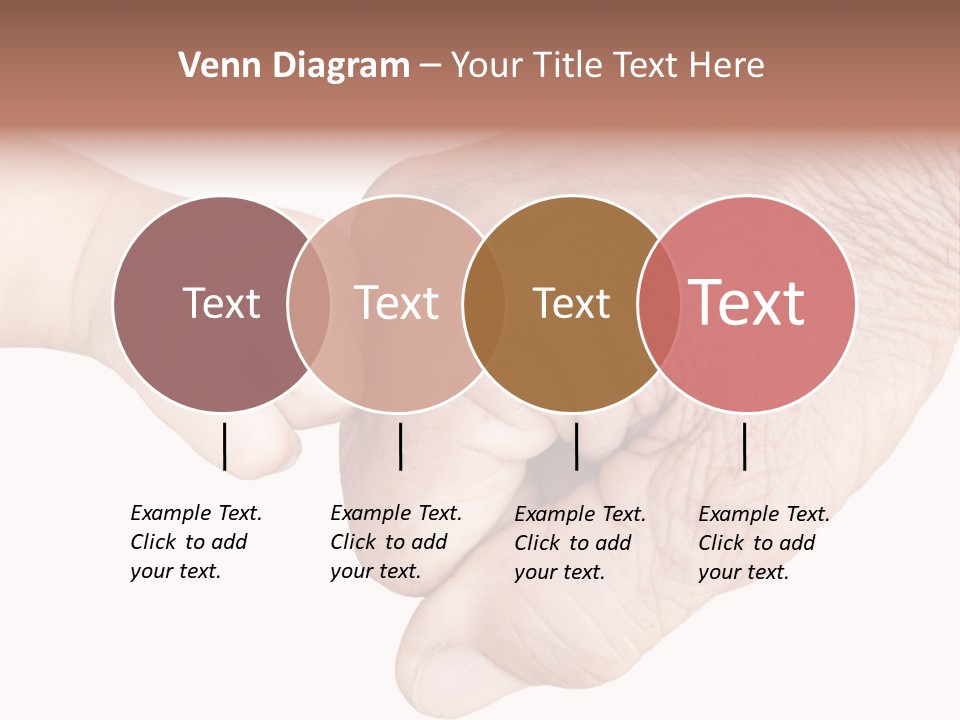 Venn Diagram – Your Title Text Here

Text

Text

Text

Text

Example Text. Click to add your text.

Example Text. Click to add your text.

Example Text. Click to add your text.

Example Text. Click to add your text.